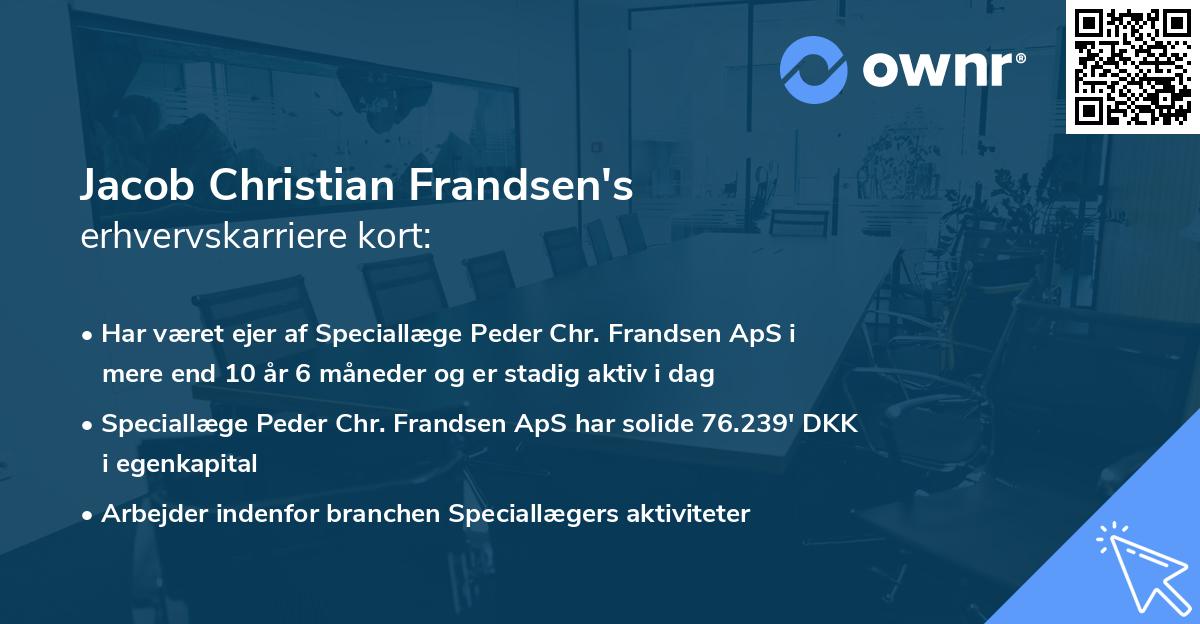 ownr®

Jacob Christian Frandsen's
erhvervskarriere kort:

• Har været ejer af Speciallæge Peder Chr. Frandsen ApS i mere end 10 år 6 måneder og er stadig aktiv i dag

• Speciallæge Peder Chr. Frandsen ApS har solide 76.239' DKK i egenkapital

• Arbejder indenfor branchen Speciallægers aktiviteter